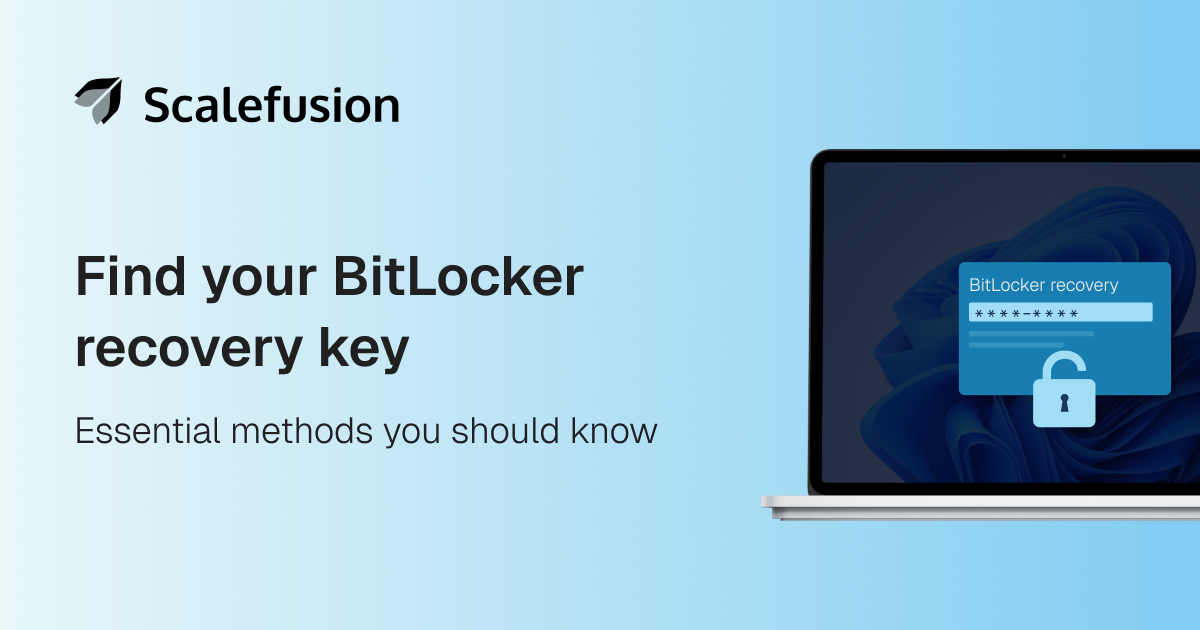 Scalefusion

Find your BitLocker recovery key

Essential methods you should know

BitLocker recovery

****-****